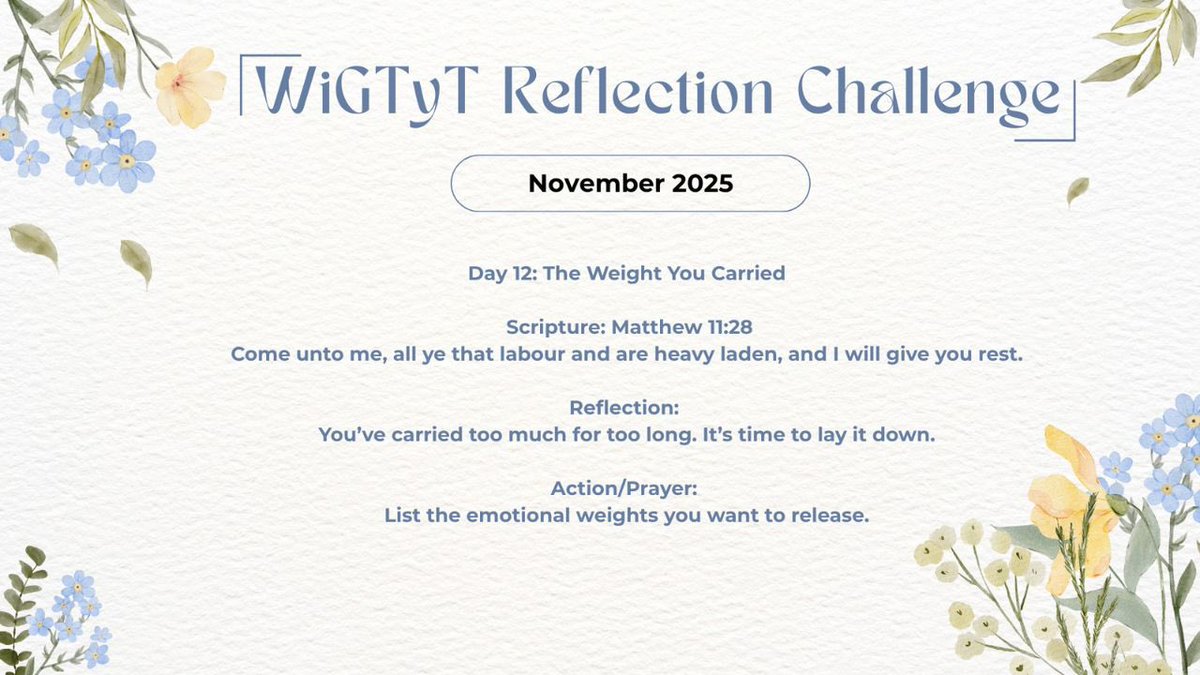 WiGTyT Reflection Challenge

November 2025

Day 12: The Weight You Carried

Scripture: Matthew 11:28
Come unto me, all ye that labour and are heavy laden, and I will give you rest.

Reflection:
You've carried too much for too long. It's time to lay it down.

Action/Prayer:
List the emotional weights you want to release.